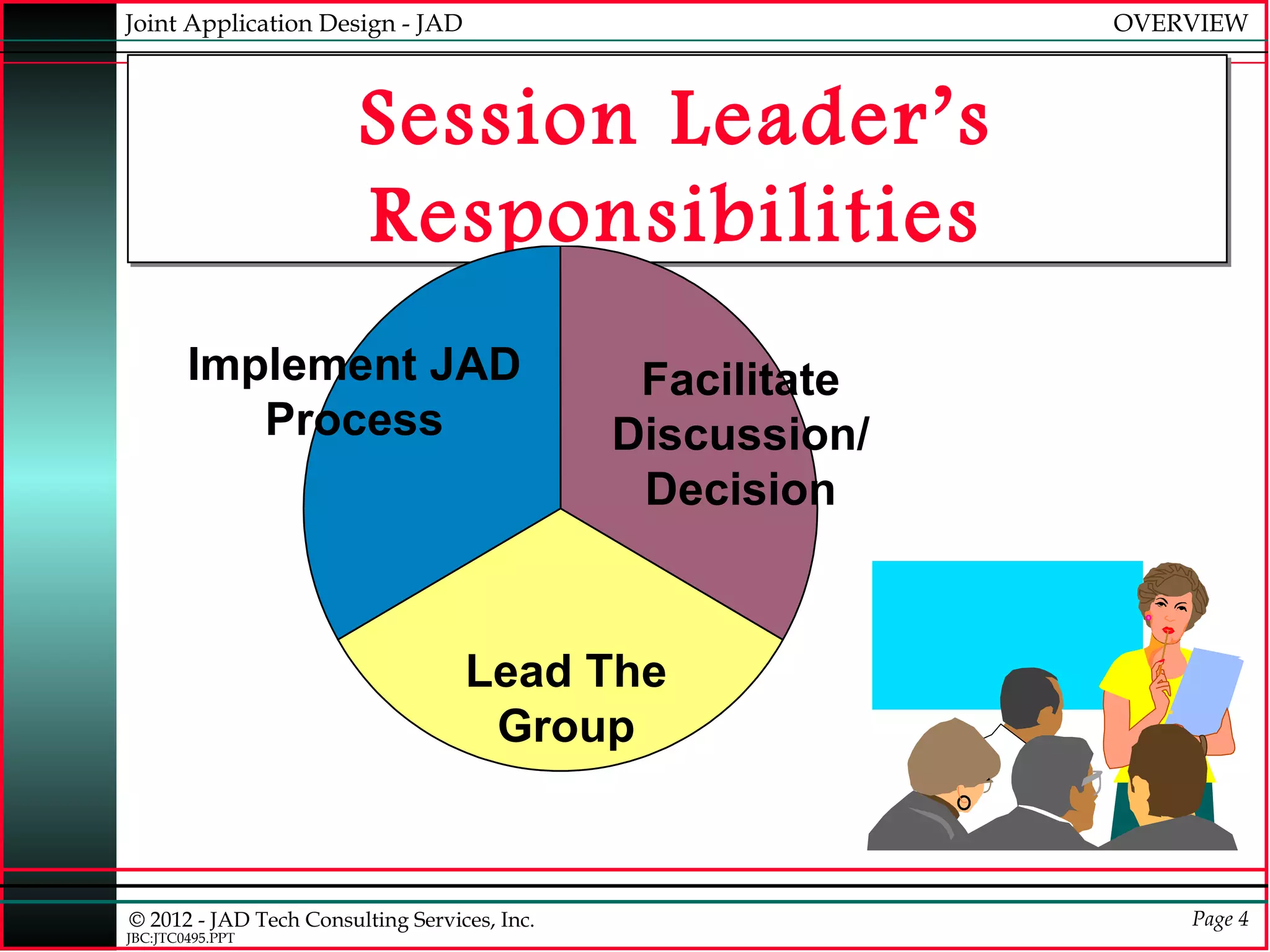 Joint Application Design - JAD

OVERVIEW

Session Leader's Responsibilities

Implement JAD Process

Facilitate Discussion/ Decision

Lead The Group

© 2012 - JAD Tech Consulting Services, Inc.
JBC:JTC0495.PPT

Page 4